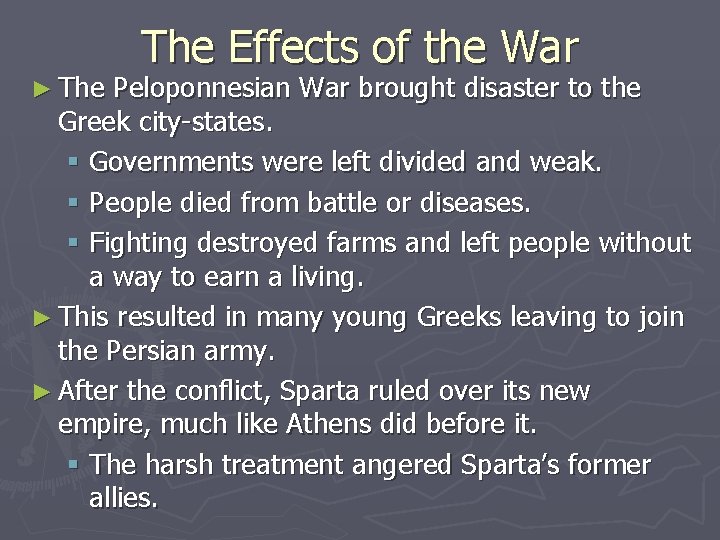 The Effects of the War

► The Peloponnesian War brought disaster to the Greek city-states.

▪ Governments were left divided and weak.

▪ People died from battle or diseases.

▪ Fighting destroyed farms and left people without a way to earn a living.

► This resulted in many young Greeks leaving to join the Persian army.

► After the conflict, Sparta ruled over its new empire, much like Athens did before it.

▪ The harsh treatment angered Sparta's former allies.